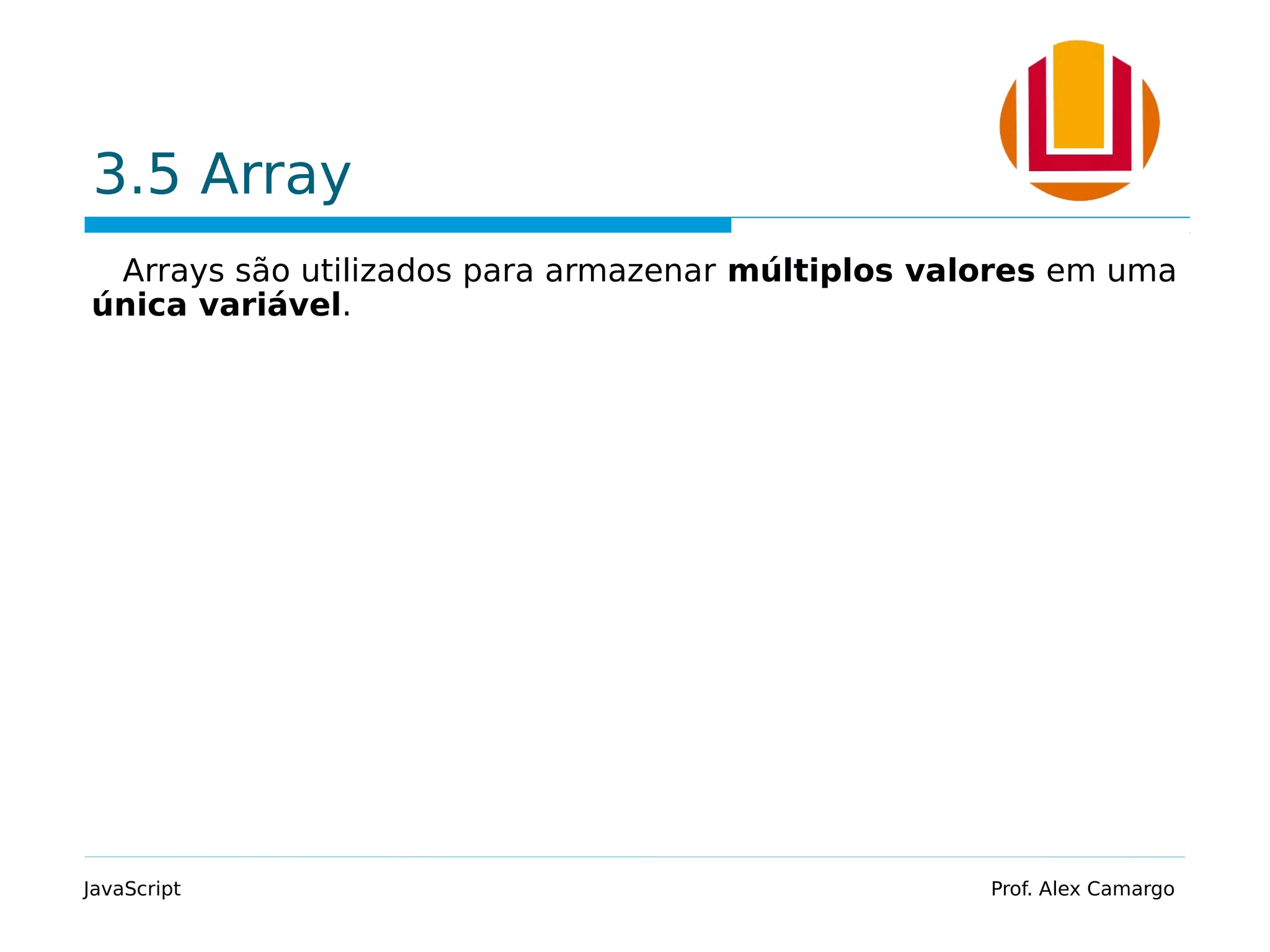 3.5 Array

Arrays são utilizados para armazenar múltiplos valores em uma única variável.

JavaScript

Prof. Alex Camargo